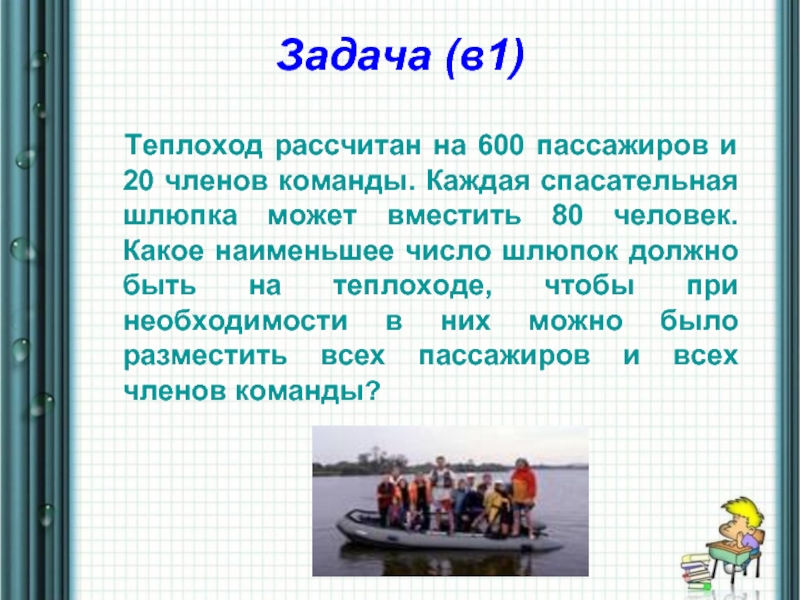 Задача (в1)

Теплоход рассчитан на 600 пассажиров и 20 членов команды. Каждая спасательная шлюпка может вместить 80 человек. Какое наименьшее число шлюпок должно быть на теплоходе, чтобы при необходимости в них можно было разместить всех пассажиров и всех членов команды?